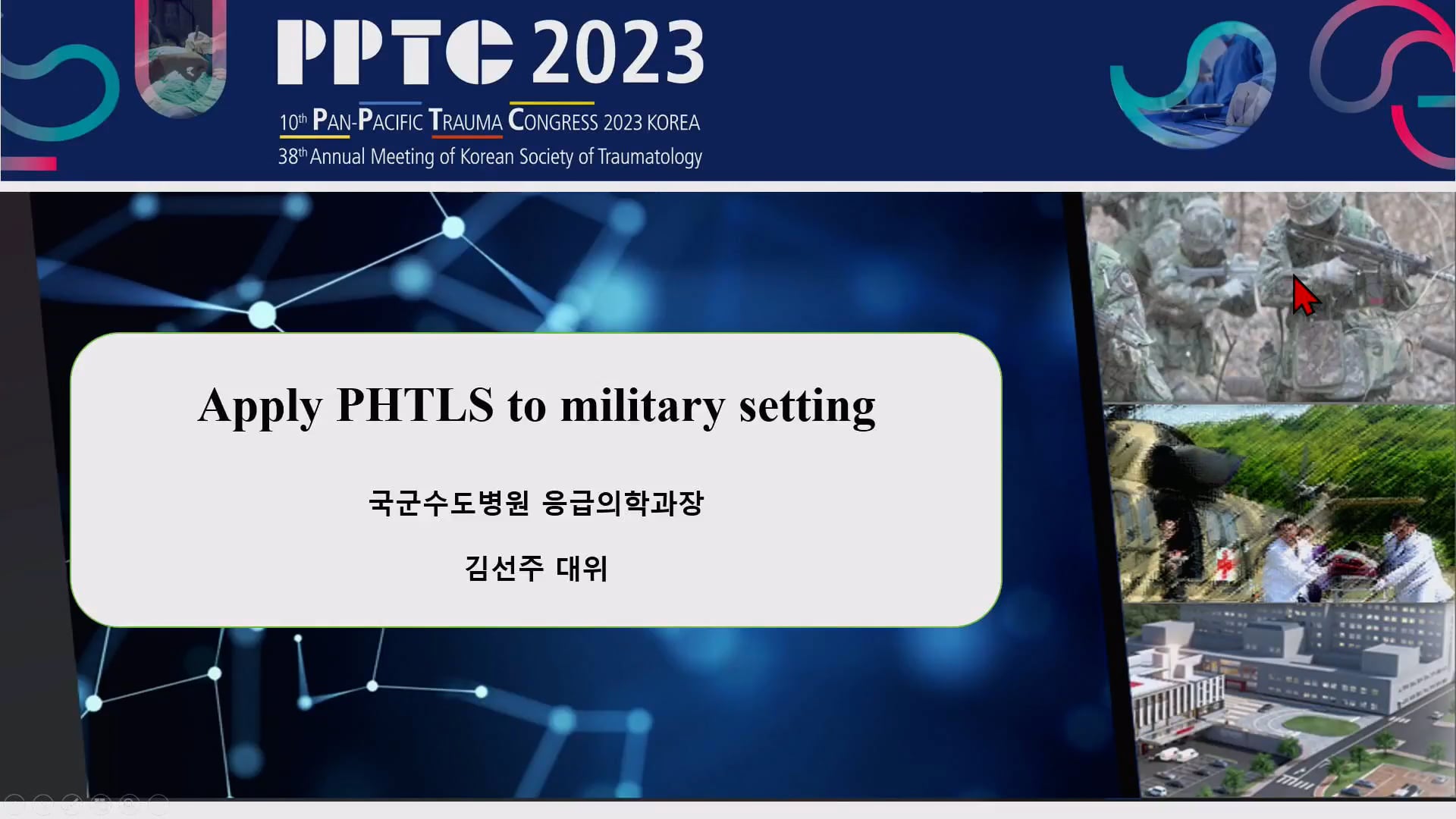 PPTC 2023

10th PAN-PACIFIC TRAUMA CONGRESS 2023 KOREA

38th Annual Meeting of Korean Society of Traumatology

Apply PHTLS to military setting

국군수도병원 응급의학과장

김선주 대위